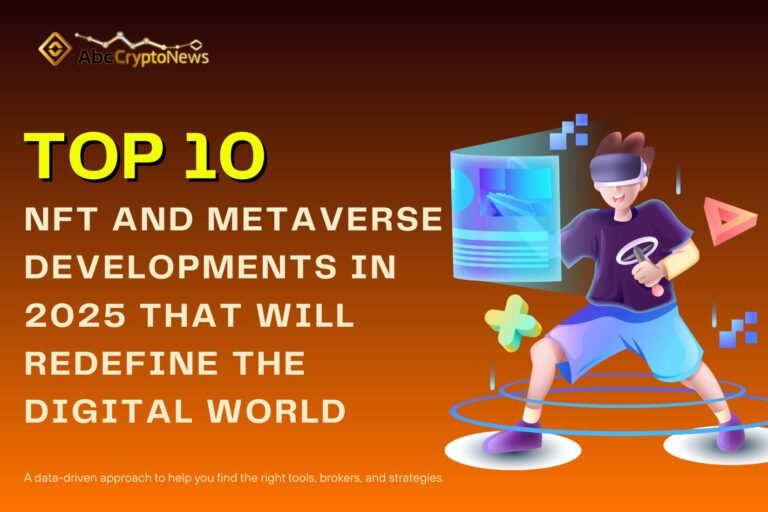 AbcCryptoNews

TOP 10
NFT AND METAVERSE DEVELOPMENTS IN 2025 THAT WILL REDEFINE THE DIGITAL WORLD

A data-driven approach to help you find the right tools, brokers, and strategies.